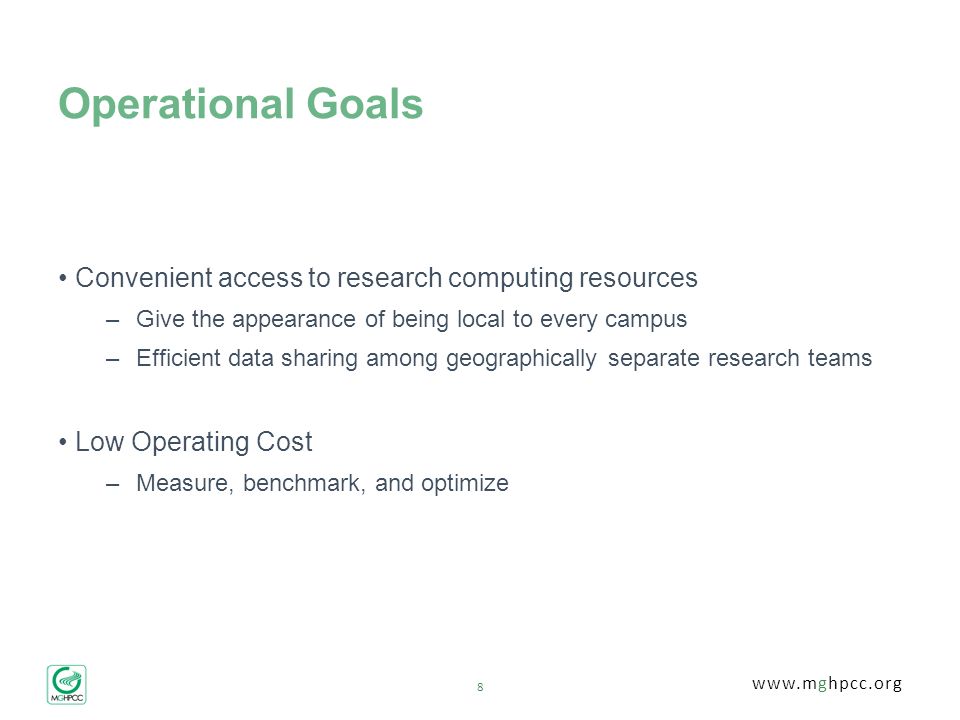 Operational Goals

• Convenient access to research computing resources
– Give the appearance of being local to every campus
– Efficient data sharing among geographically separate research teams

• Low Operating Cost
– Measure, benchmark, and optimize

MGHPCC

8

www.mghpcc.org